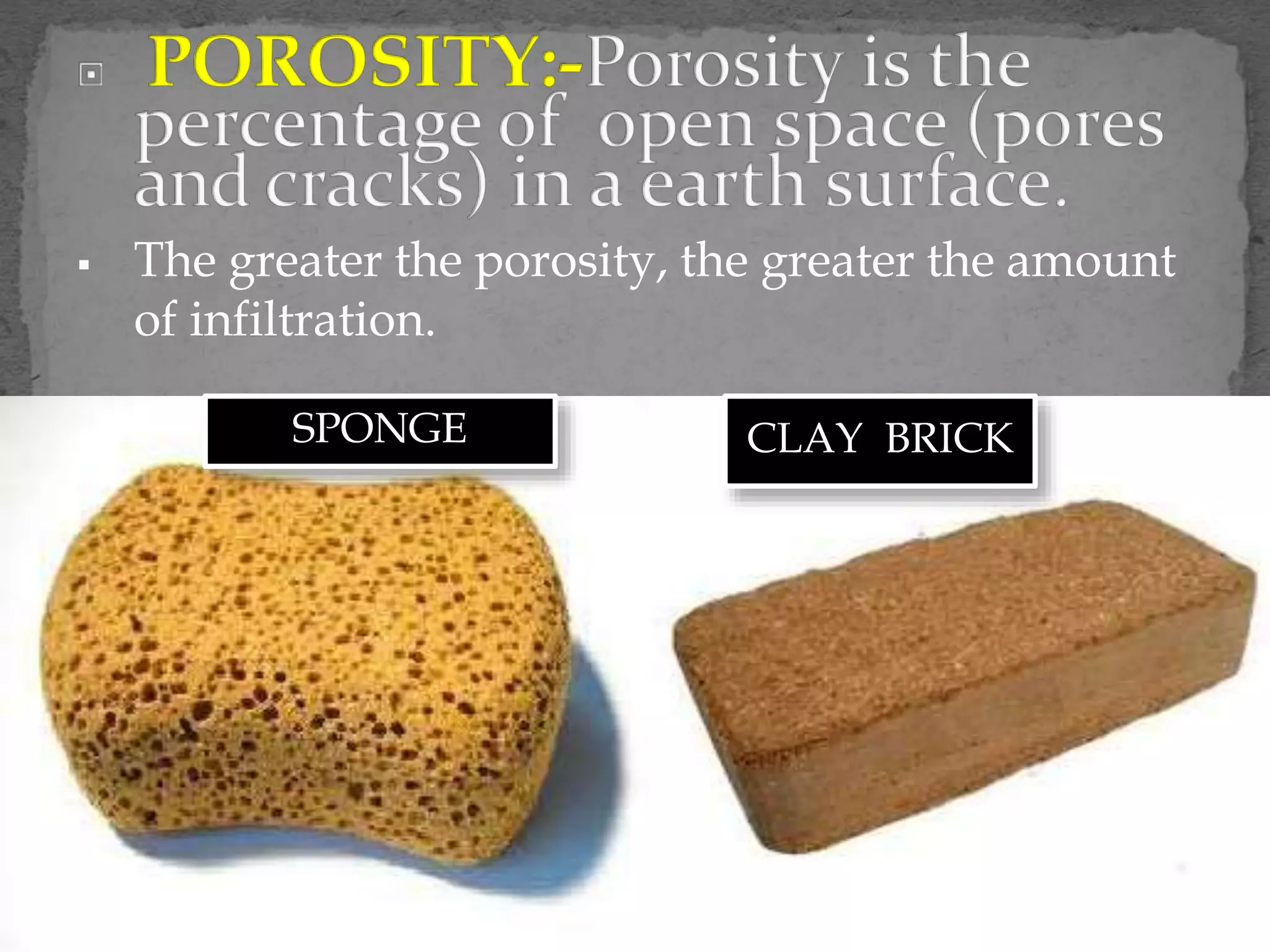 POROSITY:-Porosity is the percentage of open space (pores and cracks) in a earth surface.

The greater the porosity, the greater the amount of infiltration.

SPONGE

CLAY BRICK